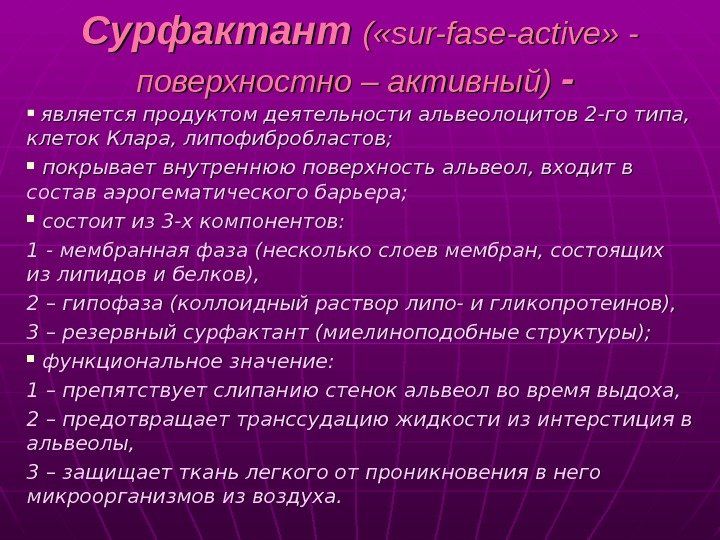 Сурфактант («sur-fase-active» - поверхностно – активный) -

▪ является продуктом деятельности альвеолоцитов 2-го типа, клеток Клара, липофибробластов;

▪ покрывает внутреннюю поверхность альвеол, входит в состав аэрогематического барьера;

▪ состоит из 3-х компонентов:

1 - мембранная фаза (несколько слоев мембран, состоящих из липидов и белков),

2 – гипофаза (коллоидный раствор липо- и гликопротеинов),

3 – резервный сурфактант (миелиноподобные структуры);

▪ функциональное значение:

1 – препятствует слипанию стенок альвеол во время выдоха,

2 – предотвращает транссудацию жидкости из интерстиция в альвеолы,

3 – защищает ткань легкого от проникновения в него микроорганизмов из воздуха.